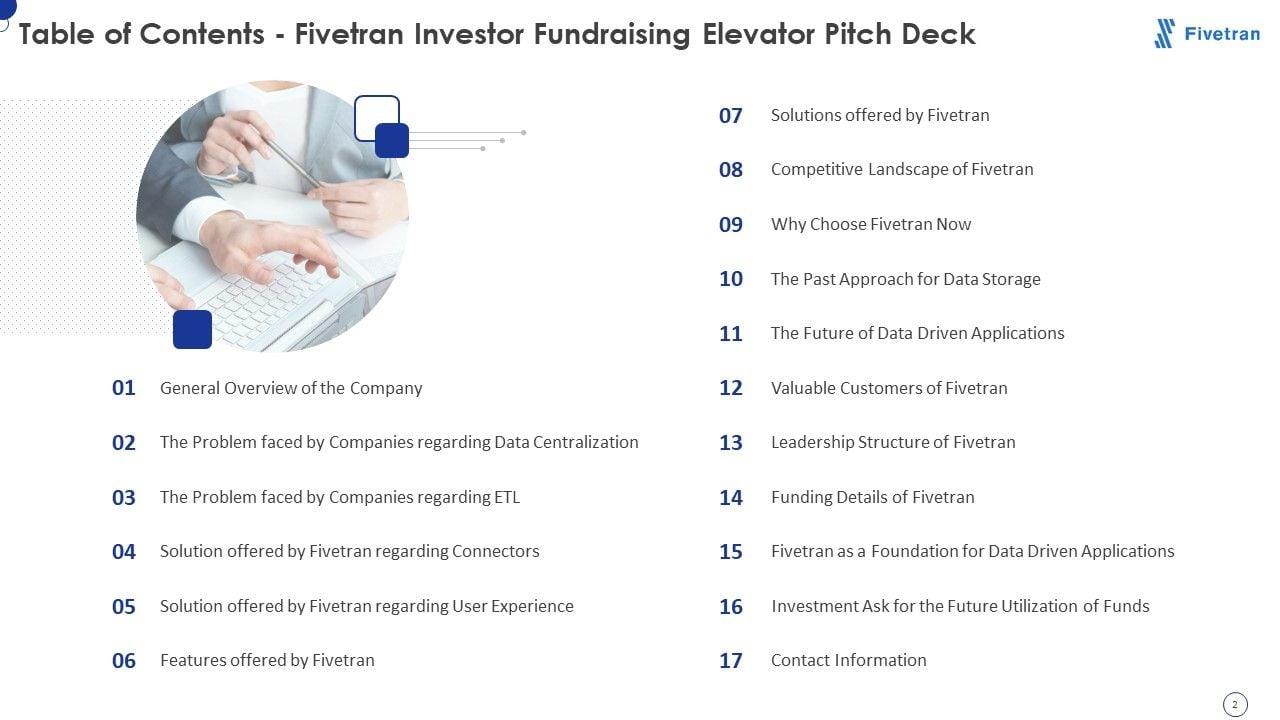 Table of Contents - Fivetran Investor Fundraising Elevator Pitch Deck

Fivetran

01 General Overview of the Company

02 The Problem faced by Companies regarding Data Centralization

03 The Problem faced by Companies regarding ETL

04 Solution offered by Fivetran regarding Connectors

05 Solution offered by Fivetran regarding User Experience

06 Features offered by Fivetran

07 Solutions offered by Fivetran

08 Competitive Landscape of Fivetran

09 Why Choose Fivetran Now

10 The Past Approach for Data Storage

11 The Future of Data Driven Applications

12 Valuable Customers of Fivetran

13 Leadership Structure of Fivetran

14 Funding Details of Fivetran

15 Fivetran as a Foundation for Data Driven Applications

16 Investment Ask for the Future Utilization of Funds

17 Contact Information

2